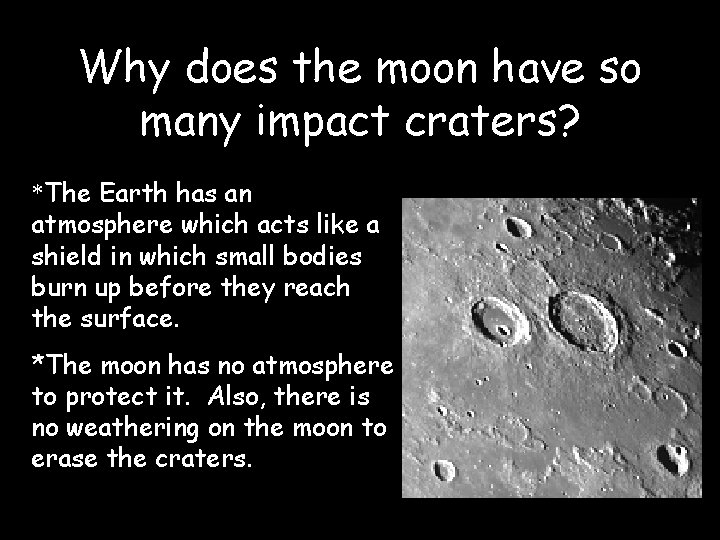 Why does the moon have so many impact craters?

*The Earth has an atmosphere which acts like a shield in which small bodies burn up before they reach the surface.

*The moon has no atmosphere to protect it. Also, there is no weathering on the moon to erase the craters.